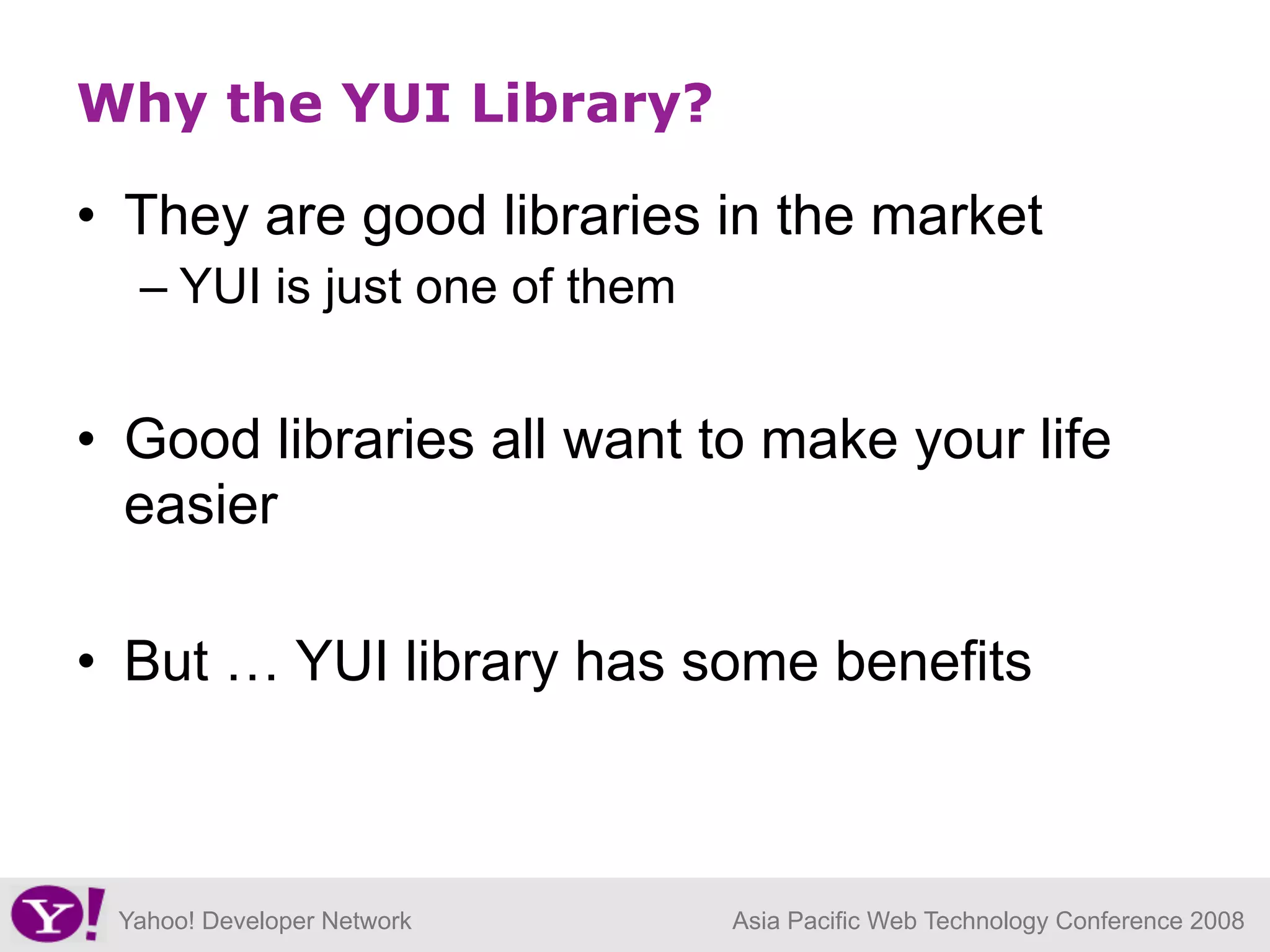 Why the YUI Library?

• They are good libraries in the market
– YUI is just one of them

• Good libraries all want to make your life easier

• But … YUI library has some benefits

Y! Yahoo! Developer Network Asia Pacific Web Technology Conference 2008